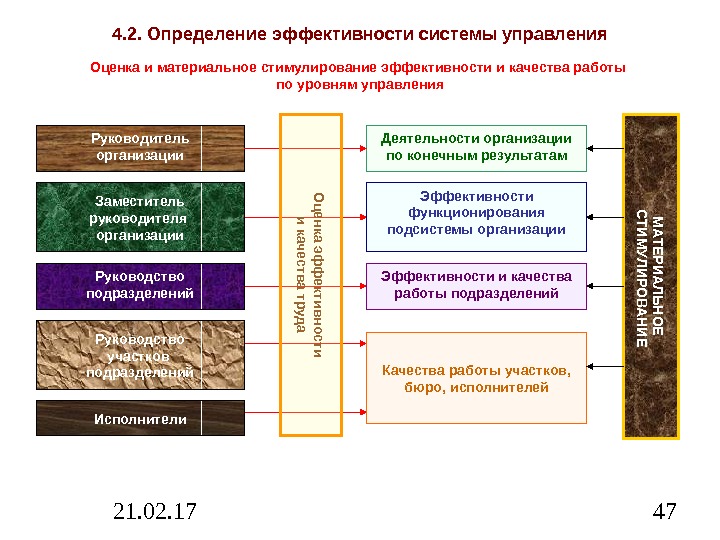 4.2. Определение эффективности системы управления

Оценка и материальное стимулирование эффективности и качества работы по уровням управления

Руководитель организации

Заместитель руководителя организации

Руководство подразделений

Руководство участков подразделений

Исполнители

Оценка эффективности и качества труда

Деятельности организации по конечным результатам

Эффективности функционирования подсистемы организации

Эффективности и качества работы подразделений

Качества работы участков, бюро, исполнителей

МАТЕРИАЛЬНОЕ СТИМУЛИРОВАНИЕ

21.02.17

47